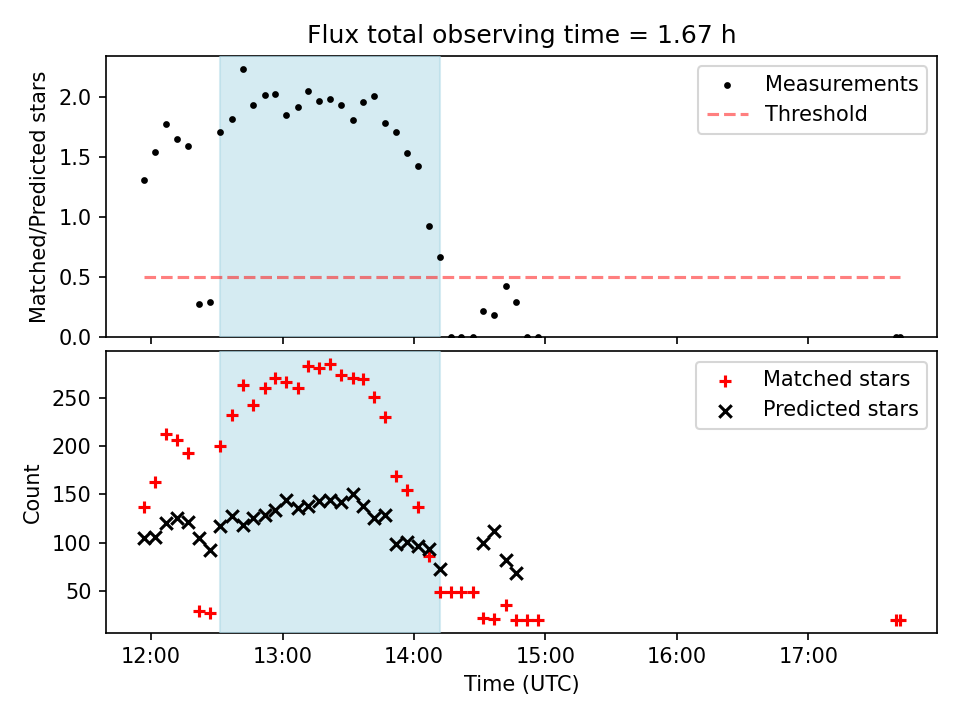 Flux total observing time = 1.67 h

Matched/Predicted stars

2.0
1.5
1.0
0.5
0.0

Measurements
Threshold

Count

250
200
150
100
50

Matched stars
Predicted stars

12:00
13:00
14:00
15:00
16:00
17:00

Time (UTC)